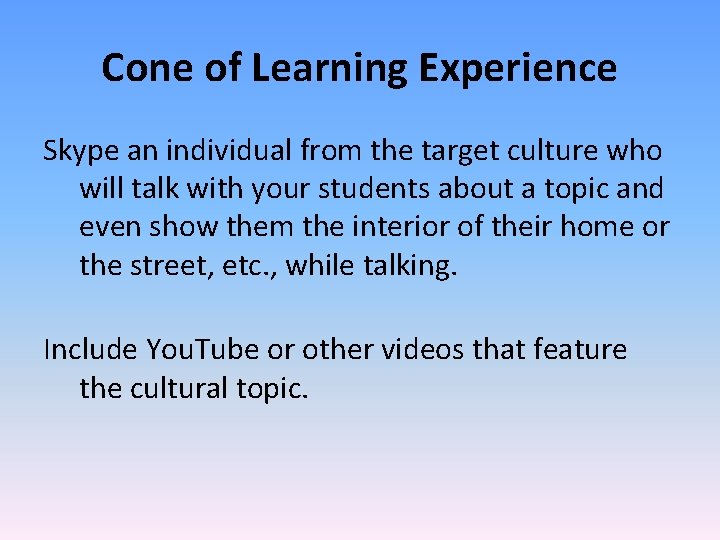 Cone of Learning Experience

Skype an individual from the target culture who will talk with your students about a topic and even show them the interior of their home or the street, etc., while talking.

Include YouTube or other videos that feature the cultural topic.